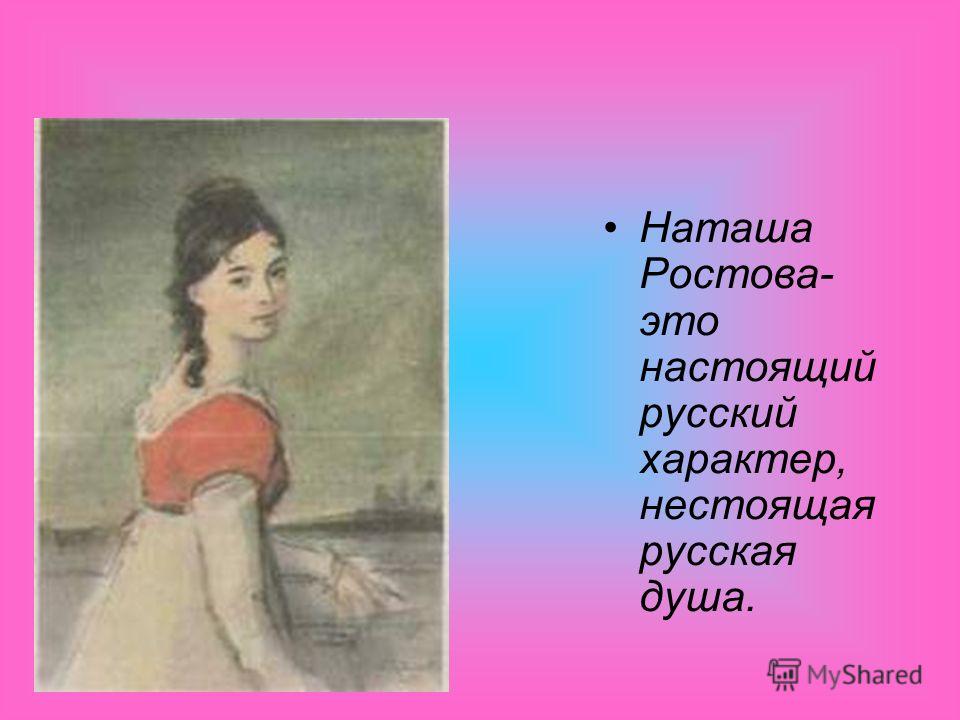 • Наташа Ростова- это настоящий русский характер, нестоящая русская душа.

MyShared